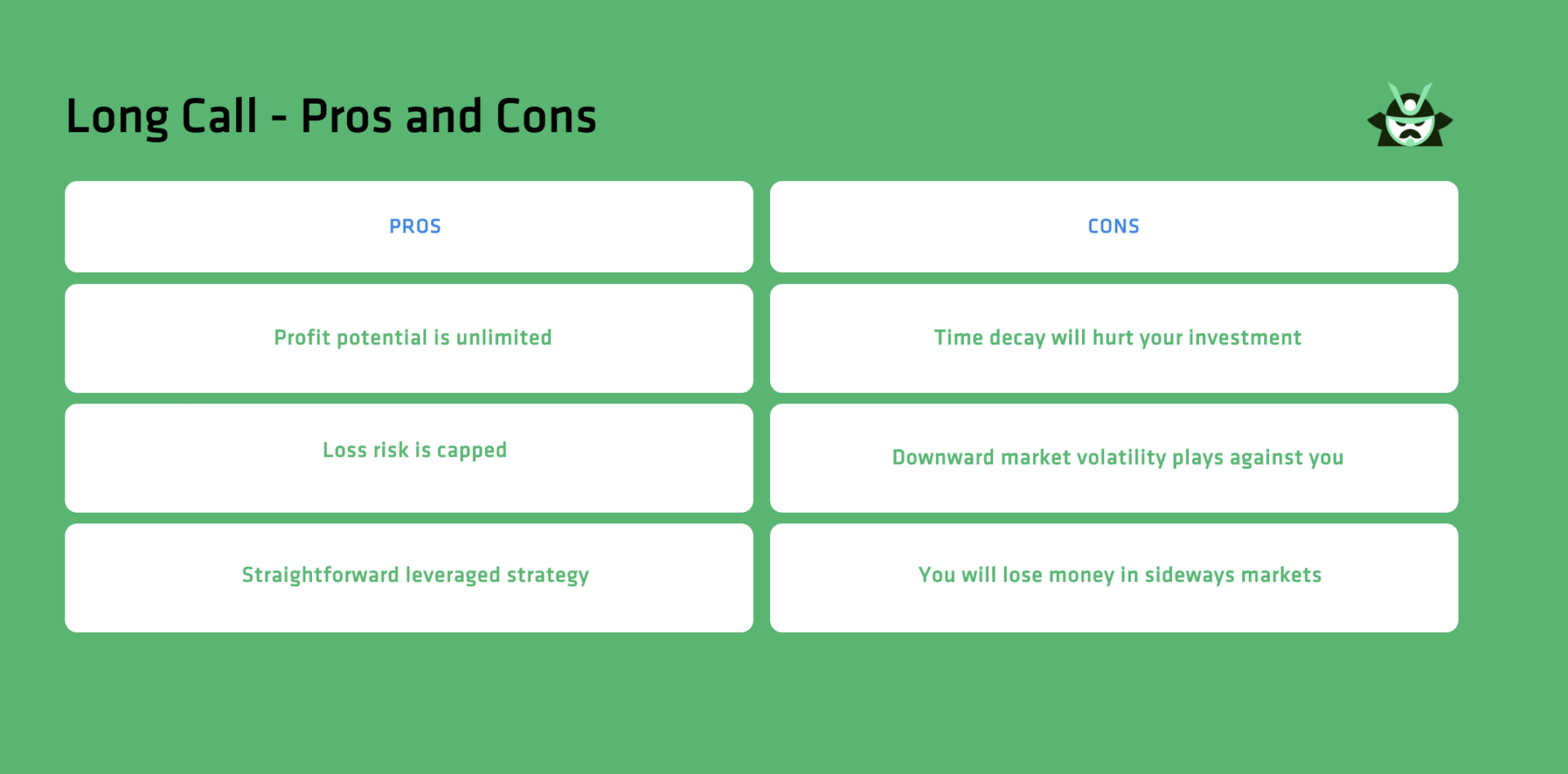 Long Call - Pros and Cons

| PROS | CONS |
|---|---|
| Profit potential is unlimited | Time decay will hurt your investment |
| Loss risk is capped | Downward market volatility plays against you |
| Straightforward leveraged strategy | You will lose money in sideways markets |